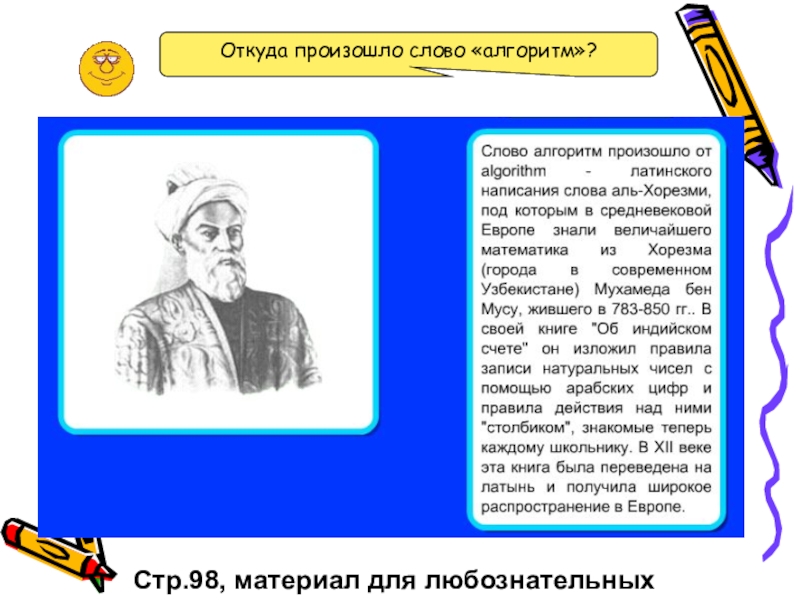 Откуда произошло слово «алгоритм»?

Слово алгоритм произошло от algorithm - латинского написания слова аль-Хорезми, под которым в средневековой Европе знали величайшего математика из Хорезма (города в современном Узбекистане) Мухамеда бен Мусу, жившего в 783-850 гг.. В своей книге "Об индийском счете" он изложил правила записи натуральных чисел с помощью арабских цифр и правила действия над ними "столбиком", знакомые теперь каждому школьнику. В XII веке эта книга была переведена на латынь и получила широкое распространение в Европе.

Стр.98, материал для любознательных